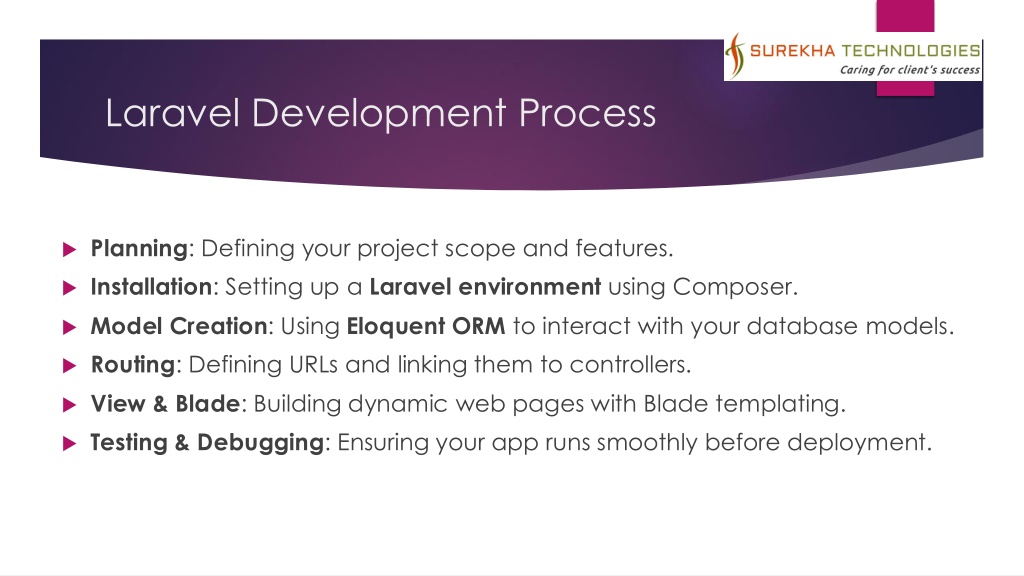 SUREKHA TECHNOLOGIES
Caring for client's success

Laravel Development Process

Planning: Defining your project scope and features.

Installation: Setting up a Laravel environment using Composer.

Model Creation: Using Eloquent ORM to interact with your database models.

Routing: Defining URLs and linking them to controllers.

View & Blade: Building dynamic web pages with Blade templating.

Testing & Debugging: Ensuring your app runs smoothly before deployment.